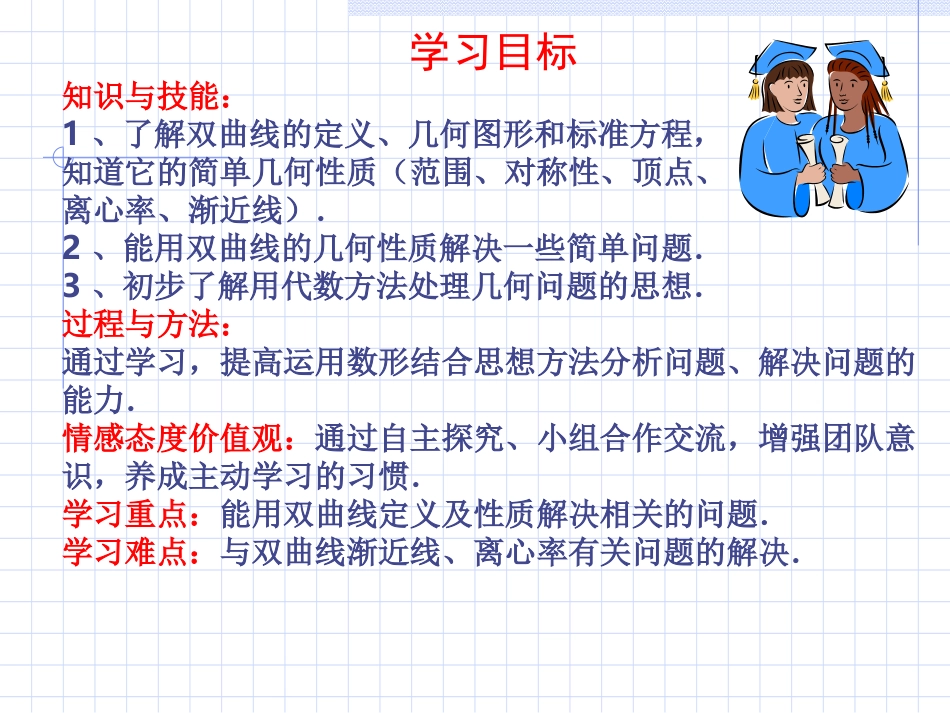 学习目标

知识与技能：

1 、了解双曲线的定义、几何图形和标准方程，知道它的简单几何性质（范围、对称性、顶点、离心率、渐近线）.

2 、能用双曲线的几何性质解决一些简单问题.

3 、初步了解用代数方法处理几何问题的思想.

过程与方法：

通过学习，提高运用数形结合思想方法分析问题、解决问题的能力.

情感态度价值观：通过自主探究、小组合作交流，增强团队意识，养成主动学习的习惯.

学习重点：能用双曲线定义及性质解决相关的问题.

学习难点：与双曲线渐近线、离心率有关问题的解决.